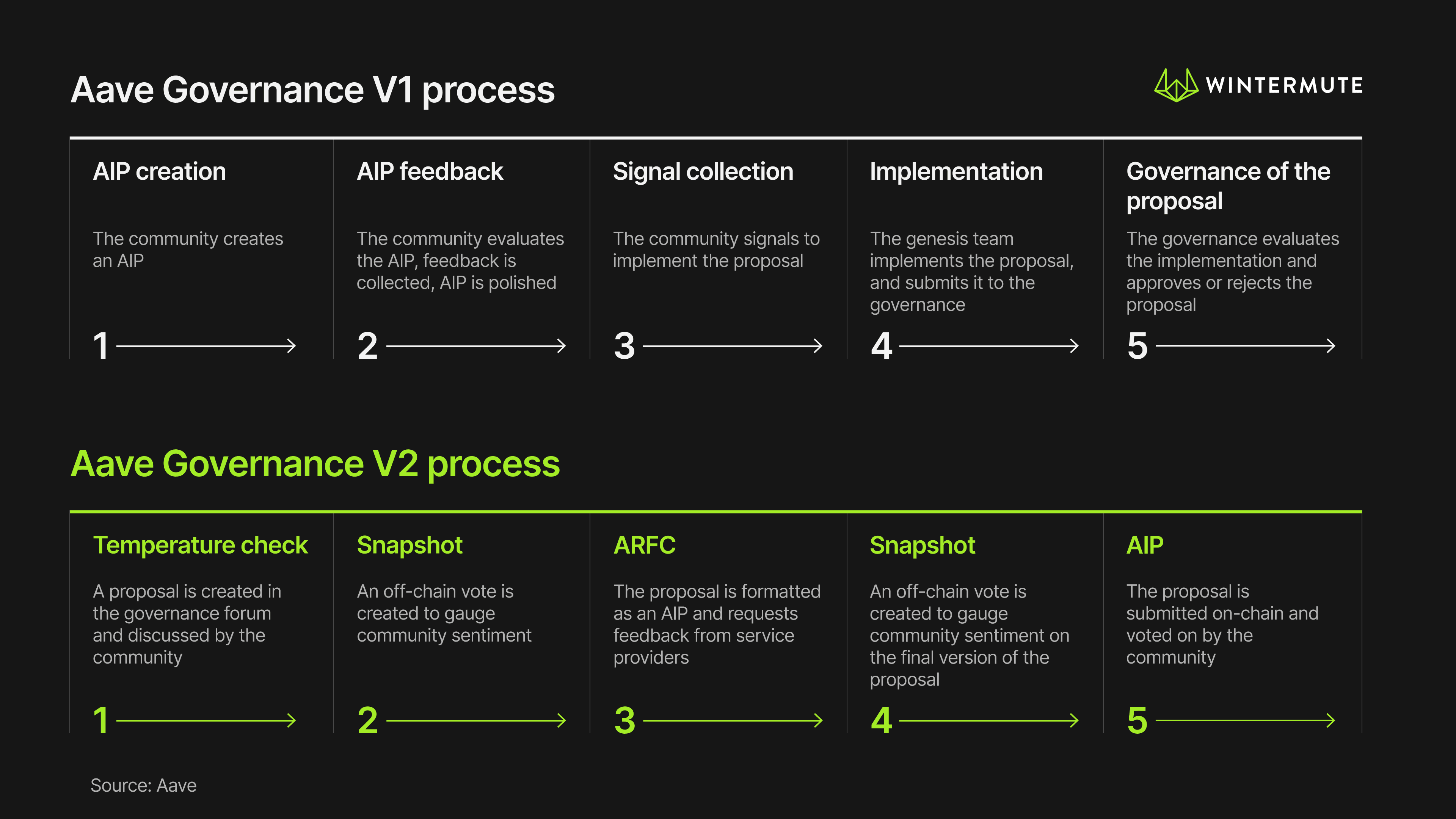 Aave Governance V1 process

WINTERMUTE

AIP creation

The community creates an AIP

1

AIP feedback

The community evaluates the AIP, feedback is collected, AIP is polished

2

Signal collection

The community signals to implement the proposal

3

Implementation

The genesis team implements the proposal, and submits it to the governance

4

Governance of the proposal

The governance evaluates the implementation and approves or rejects the proposal

5

Aave Governance V2 process

Temperature check

A proposal is created in the governance forum and discussed by the community

1

Snapshot

An off-chain vote is created to gauge community sentiment

2

ARFC

The proposal is formatted as an AIP and requests feedback from service providers

3

Snapshot

An off-chain vote is created to gauge community sentiment on the final version of the proposal

4

AIP

The proposal is submitted on-chain and voted on by the community

5

Source: Aave